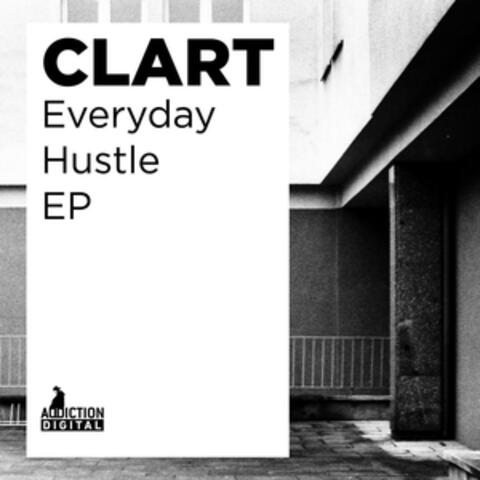 CLART
Everyday Hustle EP

ADDICTION
DIGITAL